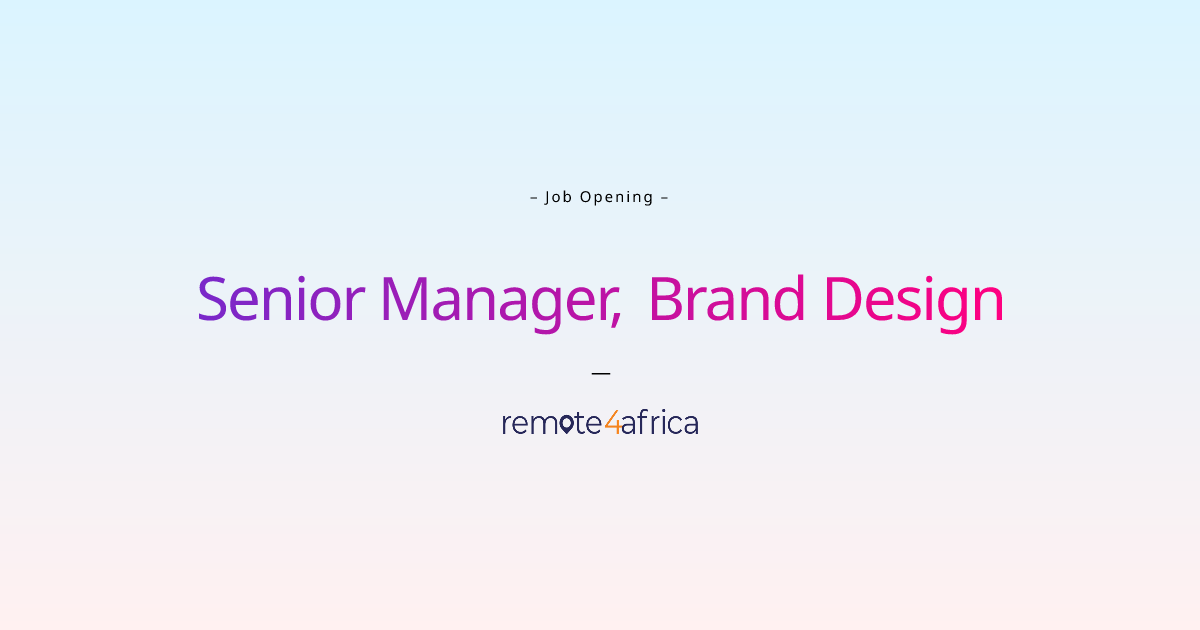 – Job Opening –

Senior Manager, Brand Design

—

remote4africa